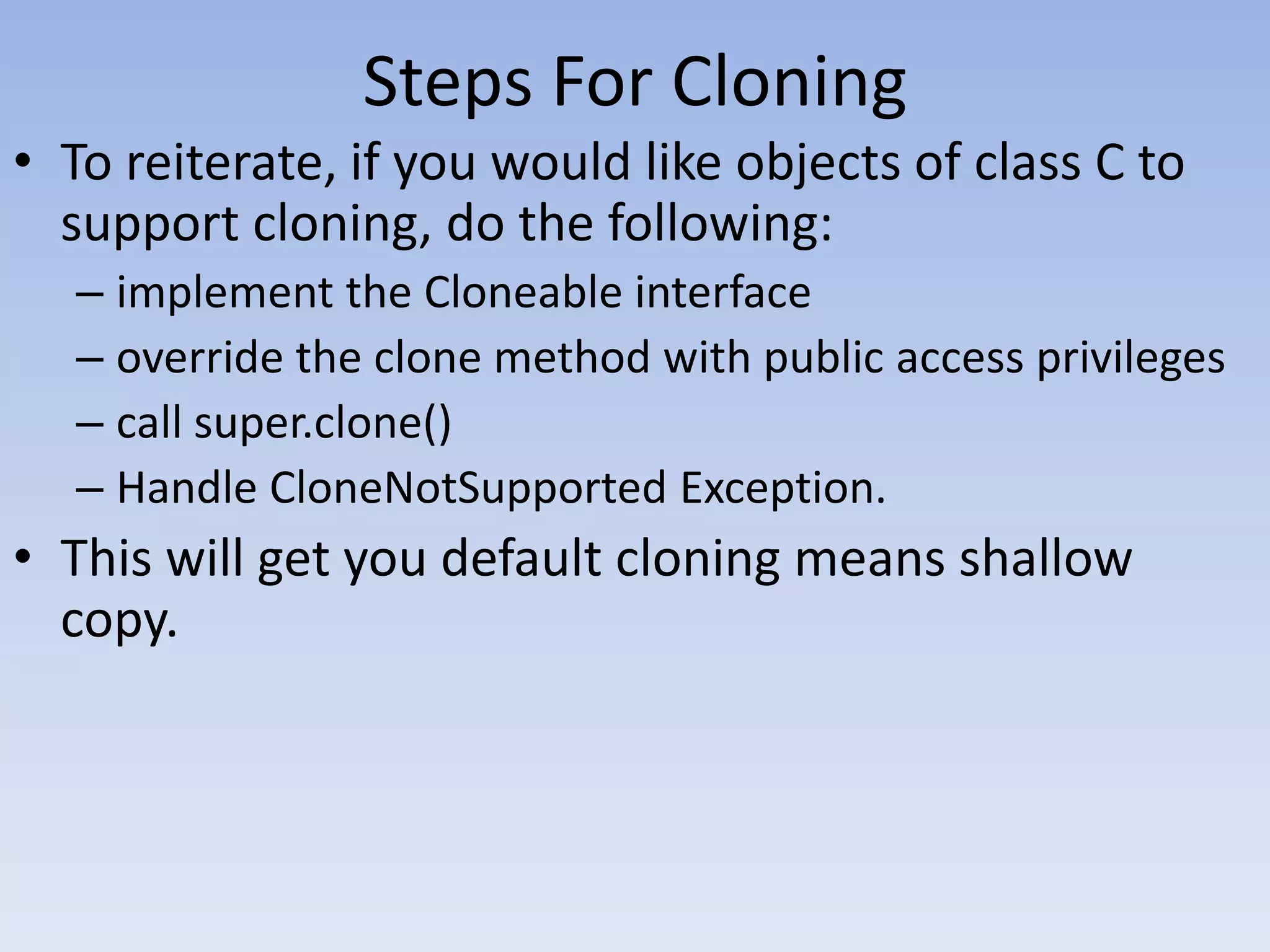 Steps For Cloning

• To reiterate, if you would like objects of class C to support cloning, do the following:
– implement the Cloneable interface
– override the clone method with public access privileges
– call super.clone()
– Handle CloneNotSupported Exception.
• This will get you default cloning means shallow copy.